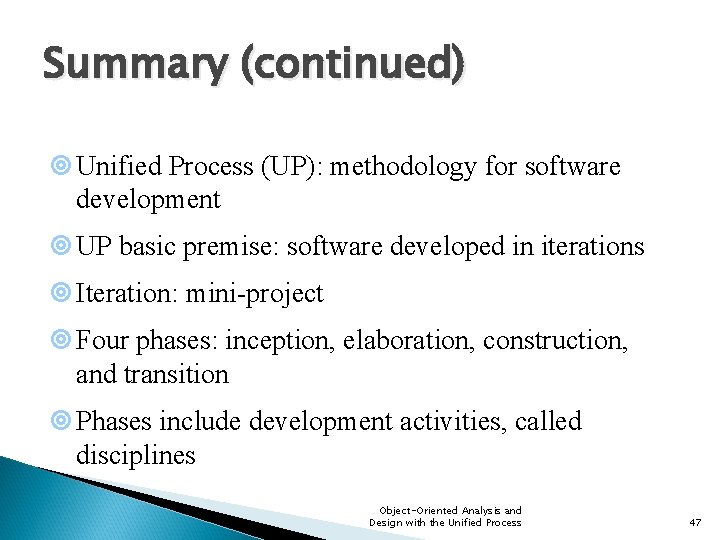 Summary (continued)

Unified Process (UP): methodology for software development

UP basic premise: software developed in iterations

Iteration: mini-project

Four phases: inception, elaboration, construction, and transition

Phases include development activities, called disciplines

Object-Oriented Analysis and Design with the Unified Process

47